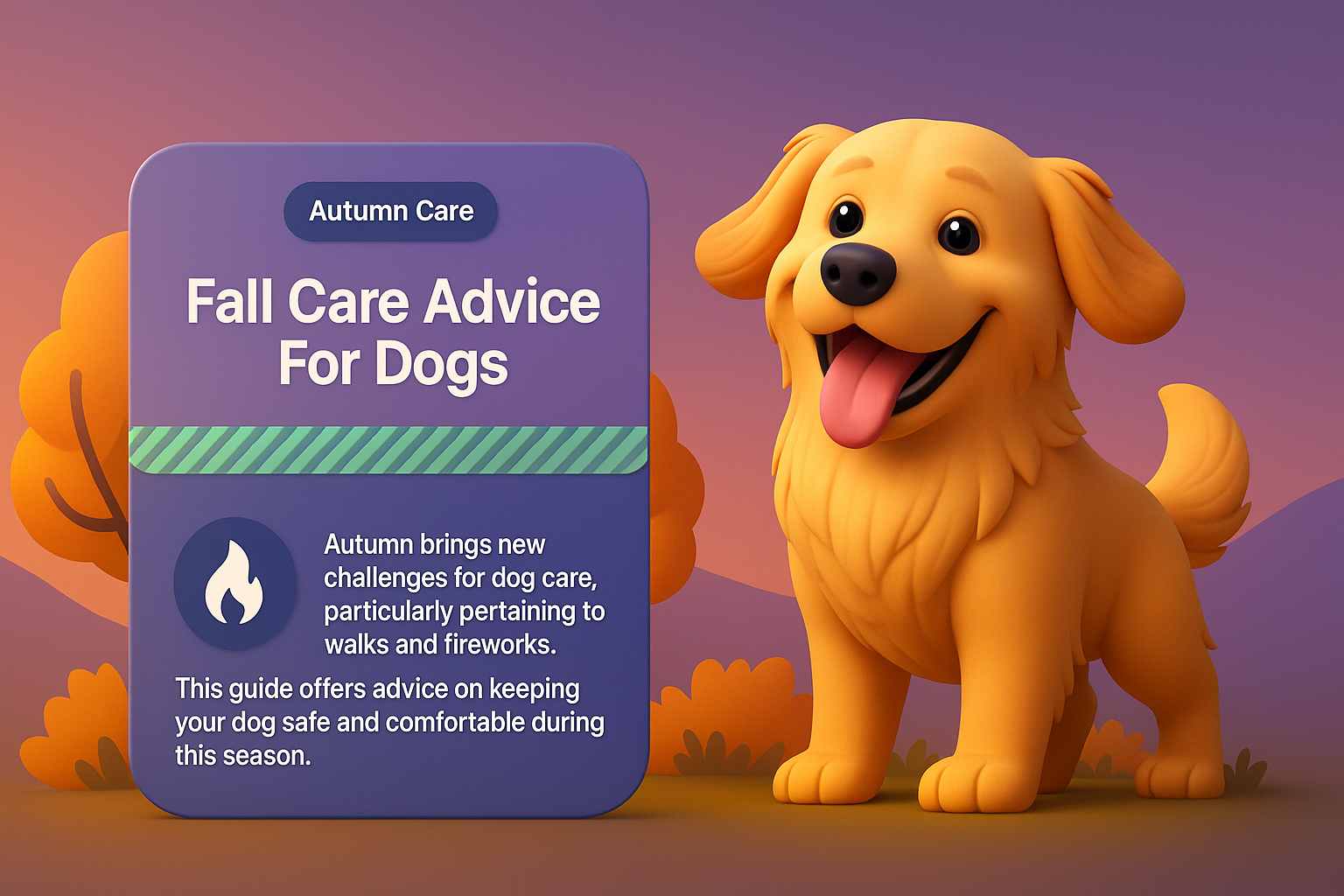 Autumn Care

Fall Care Advice For Dogs

Autumn brings new challenges for dog care, particularly pertaining to walks and fireworks.

This guide offers advice on keeping your dog safe and comfortable during this season.